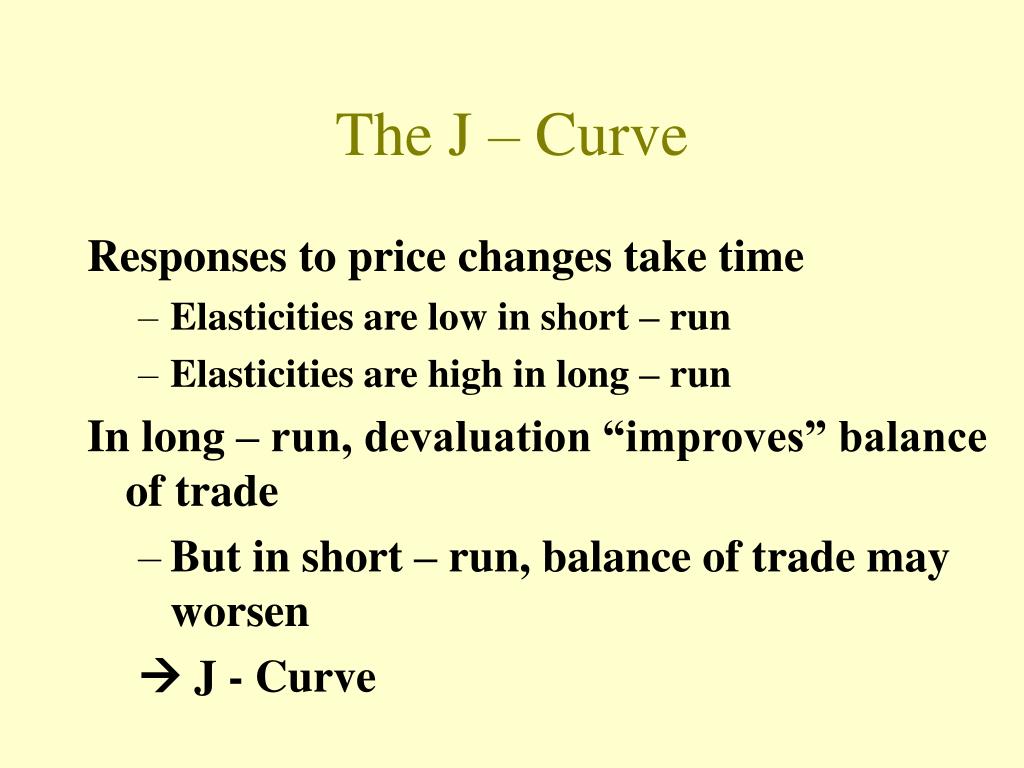 The J – Curve

Responses to price changes take time

– Elasticities are low in short – run

– Elasticities are high in long – run

In long – run, devaluation “improves” balance of trade

– But in short – run, balance of trade may worsen

→ J - Curve